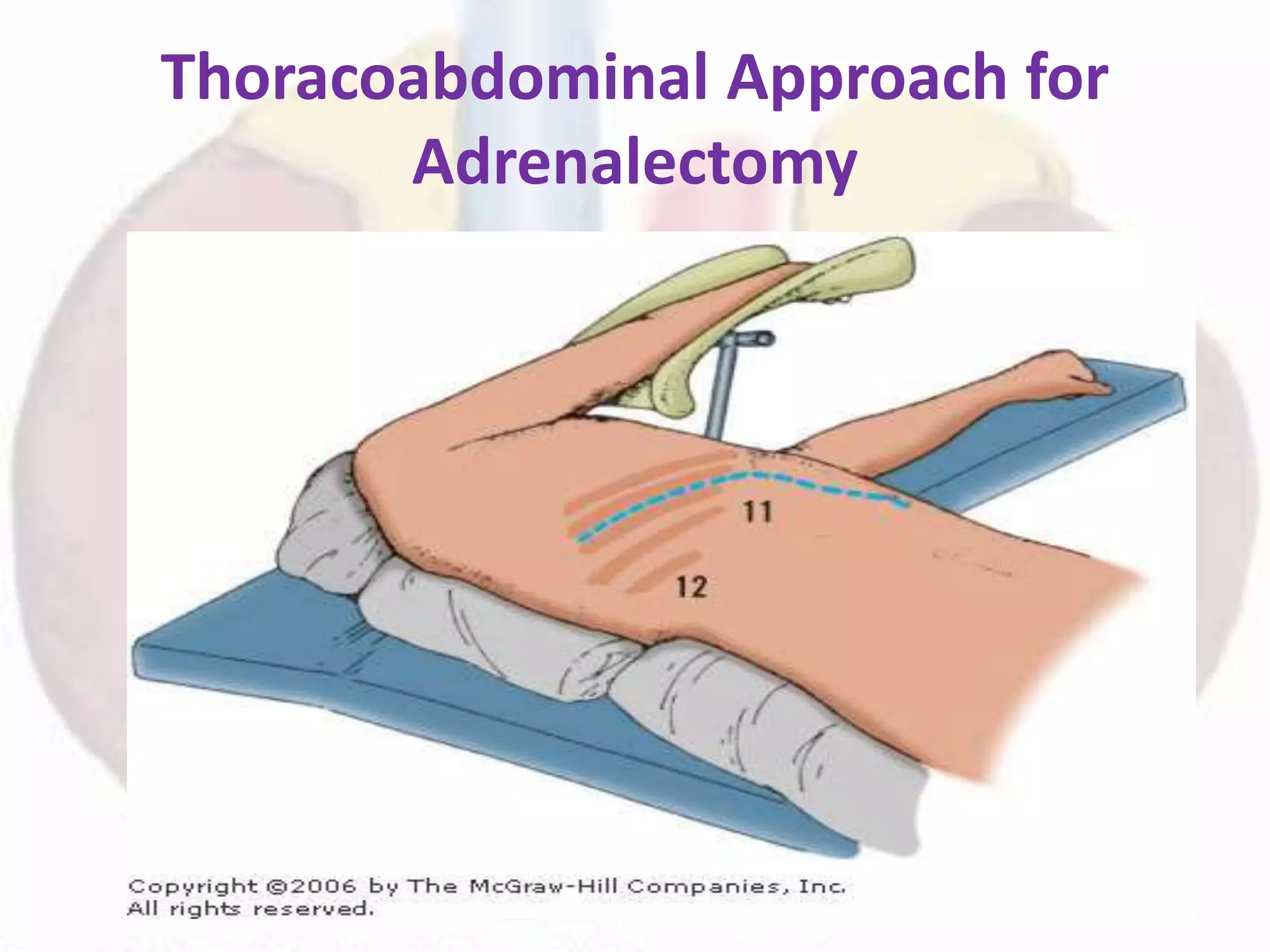 Thoracoabdominal Approach for Adrenalectomy

11

12

Copyright ©2006 by The McGraw-Hill Companies, Inc.
All rights reserved.